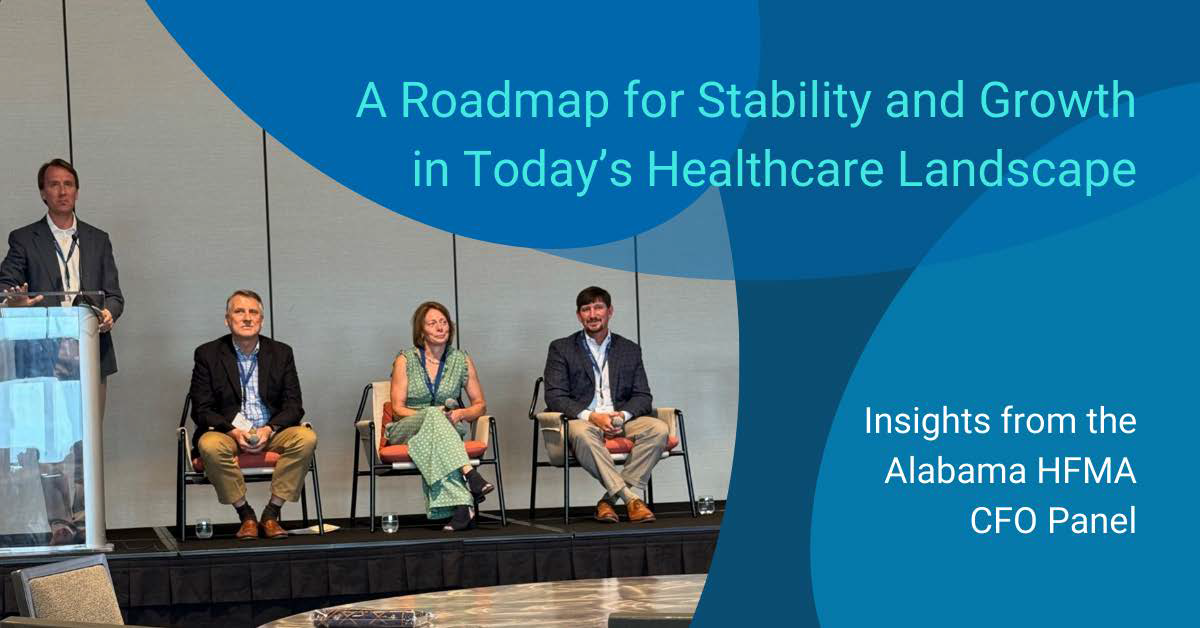 A Roadmap for Stability and Growth in Today's Healthcare Landscape

Insights from the Alabama HFMA CFO Panel